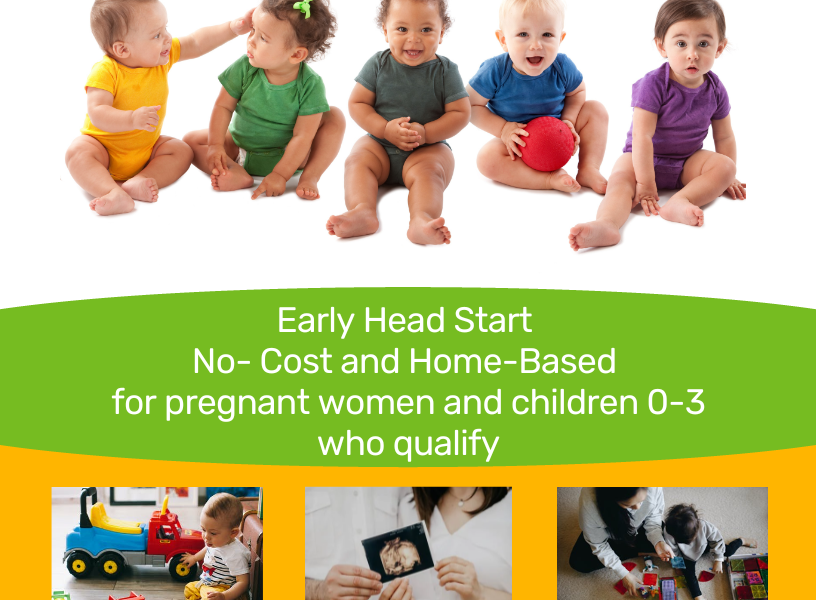 Early Head Start
No- Cost and Home-Based
for pregnant women and children 0-3
who qualify